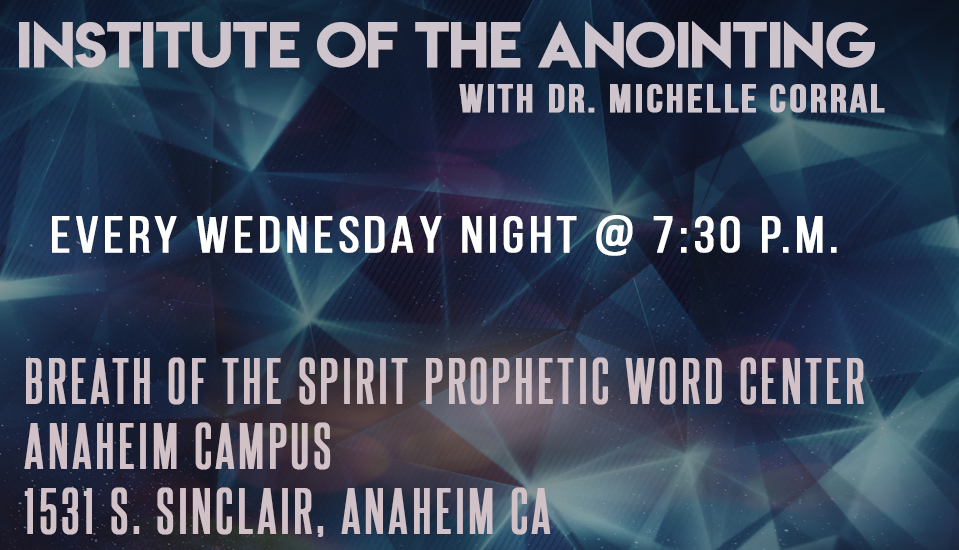 INSTITUTE OF THE ANOINTING
WITH DR. MICHELLE CORRAL

EVERY WEDNESDAY NIGHT @ 7:30 P.M.

BREATH OF THE SPIRIT PROPHETIC WORD CENTER
ANAHEIM CAMPUS
1531 S. SINCLAIR, ANAHEIM CA